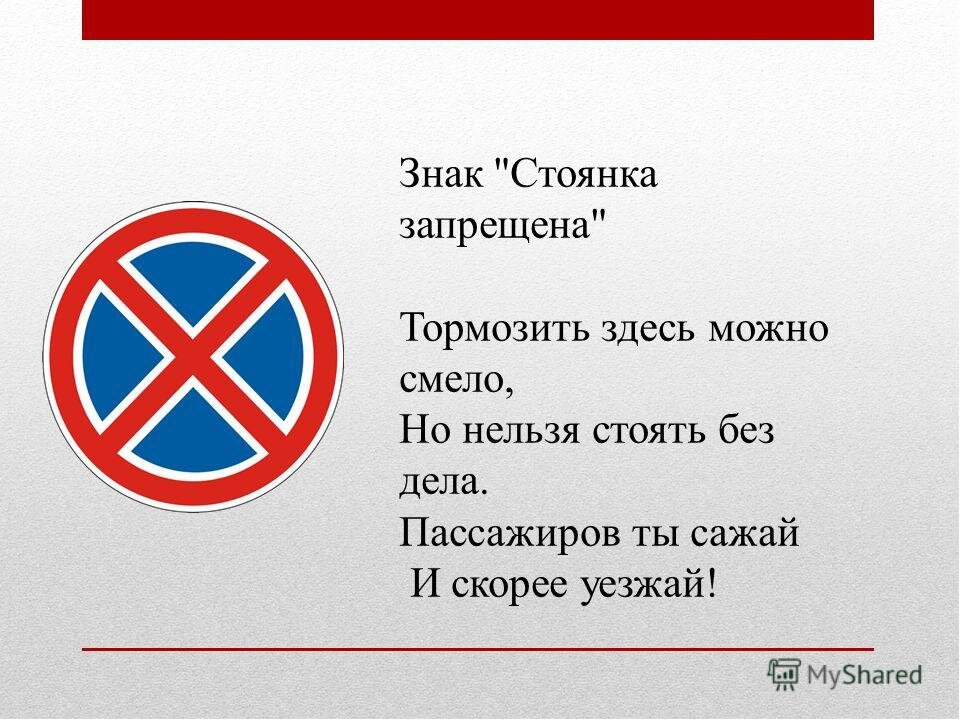 Знак "Стоянка запрещена"

Тормозить здесь можно смело,
Но нельзя стоять без дела.
Пассажиров ты сажай
И скорее уезжай!

MyShared